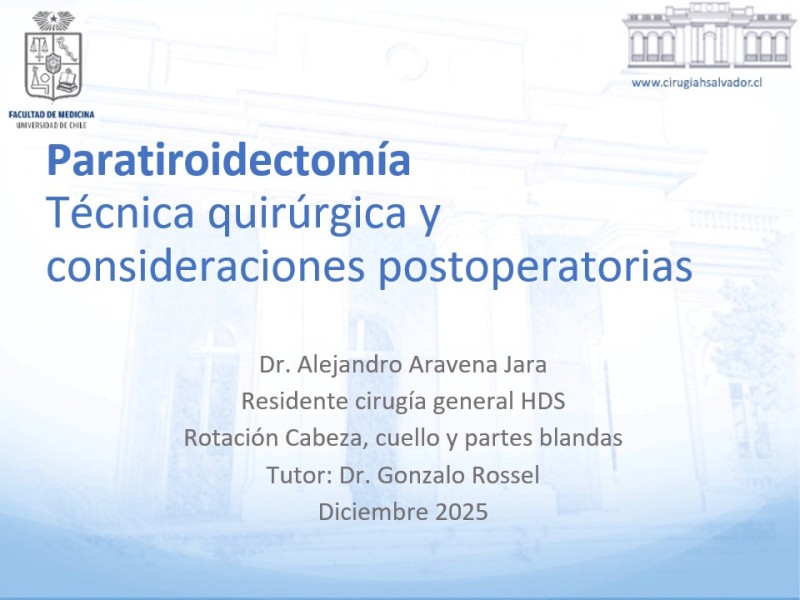 FACULTAD DE MEDICINA
UNIVERSIDAD DE CHILE

www.cirugiahsalvador.cl

Paratiroidectomía
Técnica quirúrgica y consideraciones postoperatorias

Dr. Alejandro Aravena Jara
Residente cirugía general HDS
Rotación Cabeza, cuello y partes blandas
Tutor: Dr. Gonzalo Rossel
Diciembre 2025